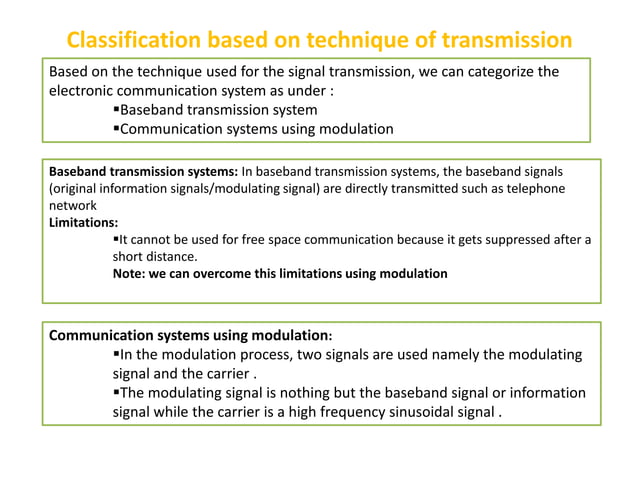 Classification based on technique of transmission

Based on the technique used for the signal transmission, we can categorize the electronic communication system as under :
▪Baseband transmission system
▪Communication systems using modulation

Baseband transmission systems: In baseband transmission systems, the baseband signals (original information signals/modulating signal) are directly transmitted such as telephone network
Limitations:
▪It cannot be used for free space communication because it gets suppressed after a short distance.
Note: we can overcome this limitations using modulation

Communication systems using modulation:
▪In the modulation process, two signals are used namely the modulating signal and the carrier .
▪The modulating signal is nothing but the baseband signal or information signal while the carrier is a high frequency sinusoidal signal .